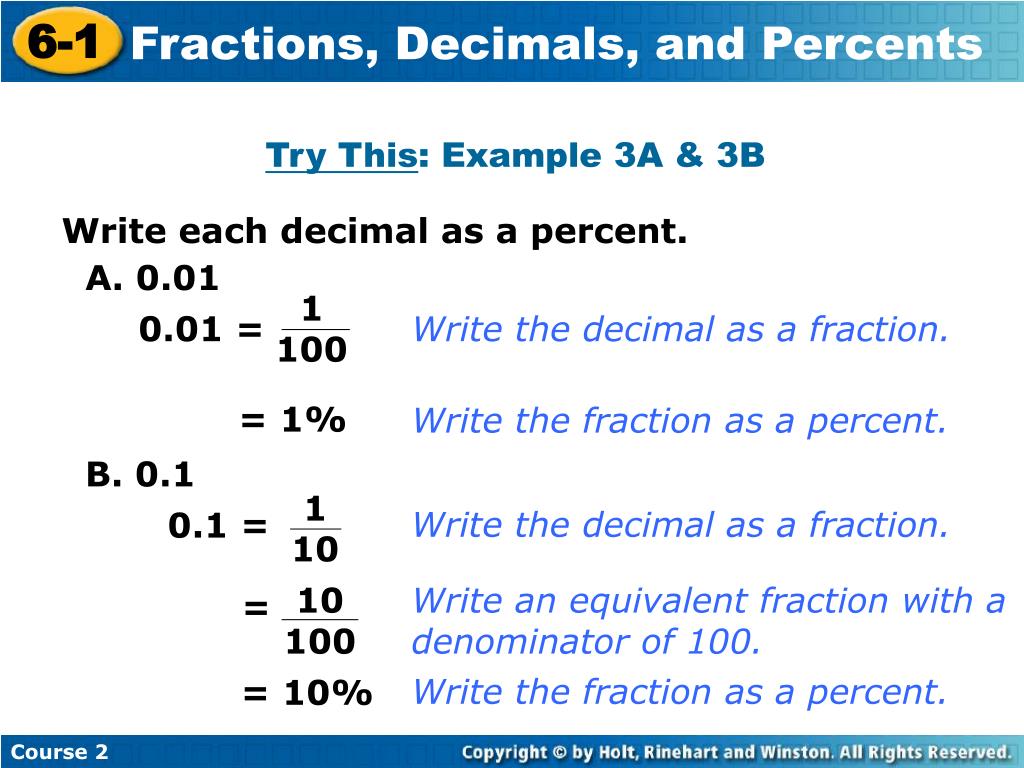 6-1 Fractions, Decimals, and Percents

Try This: Example 3A & 3B

Write each decimal as a percent.

A. 0.01

$0.01 = \frac{1}{100}$ Write the decimal as a fraction.

$= 1\%$ Write the fraction as a percent.

B. 0.1

$0.1 = \frac{1}{10}$ Write the decimal as a fraction.

$= \frac{10}{100}$ Write an equivalent fraction with a denominator of 100.

$= 10\%$ Write the fraction as a percent.

Course 2

Copyright © by Holt, Rinehart and Winston. All Rights Reserved.